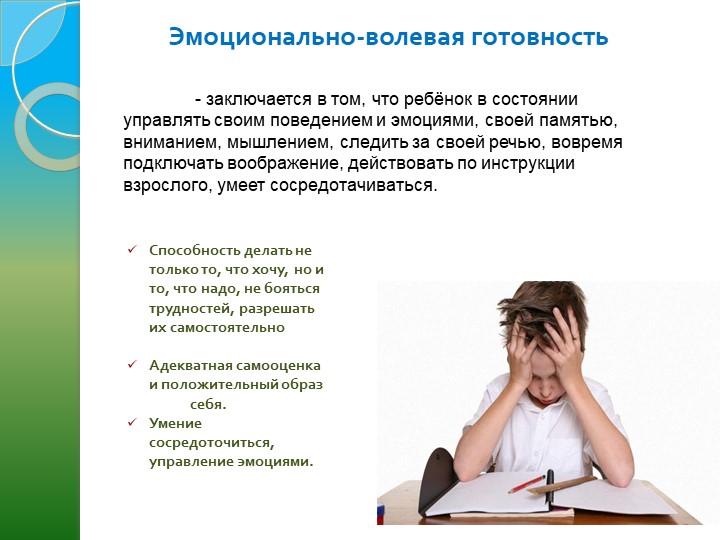 Эмоционально-волевая готовность

- заключается в том, что ребёнок в состоянии управлять своим поведением и эмоциями, своей памятью, вниманием, мышлением, следить за своей речью, вовремя подключать воображение, действовать по инструкции взрослого, умеет сосредотачиваться.

✓ Способность делать не только то, что хочу, но и то, что надо, не бояться трудностей, разрешать их самостоятельно

✓ Адекватная самооценка и положительный образ себя.

✓ Умение сосредоточиться, управление эмоциями.